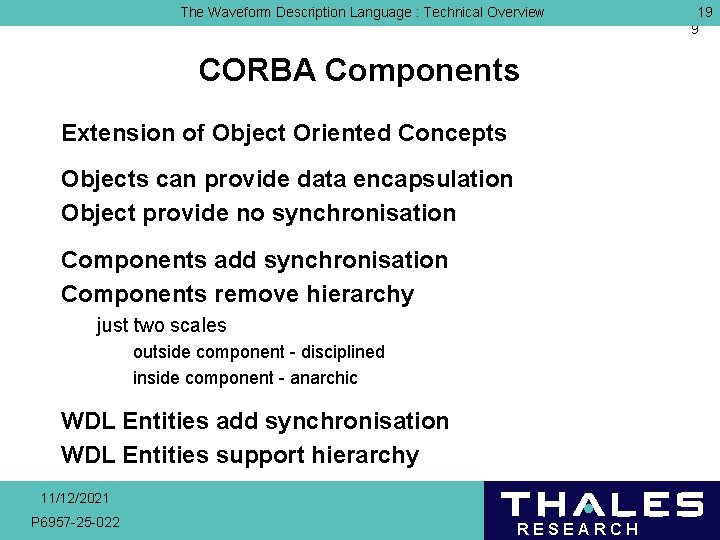 The Waveform Description Language : Technical Overview

19
9

CORBA Components

Extension of Object Oriented Concepts

Objects can provide data encapsulation
Object provide no synchronisation

Components add synchronisation
Components remove hierarchy

just two scales

outside component - disciplined
inside component - anarchic

WDL Entities add synchronisation
WDL Entities support hierarchy

11/12/2021
P6957-25-022

THALES
RESEARCH